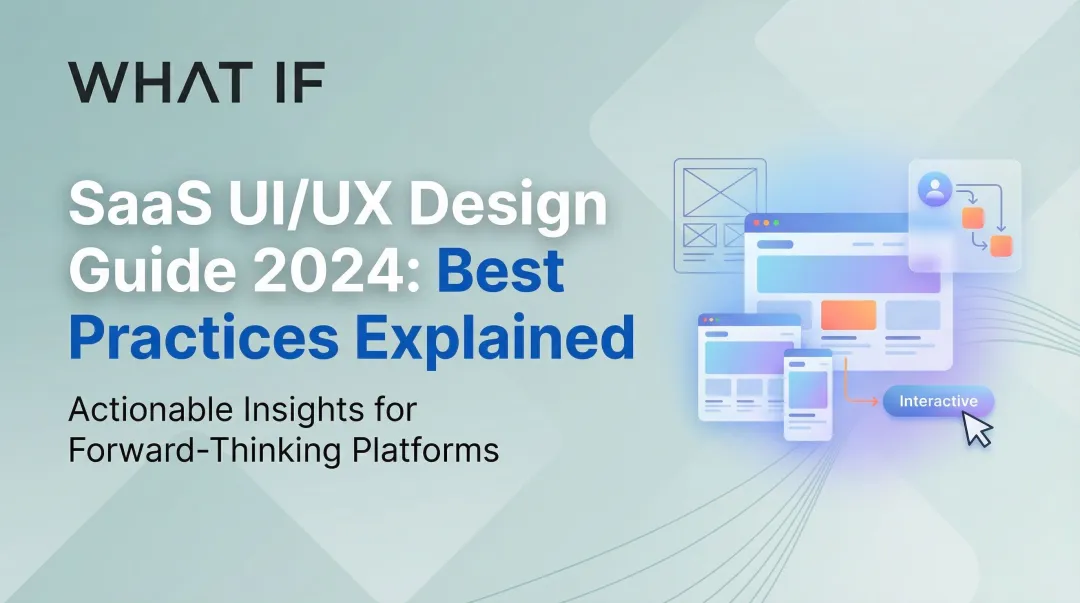 WHAT IF

SaaS UI/UX Design Guide 2024: Best Practices Explained

Actionable Insights for Forward-Thinking Platforms

Interactive